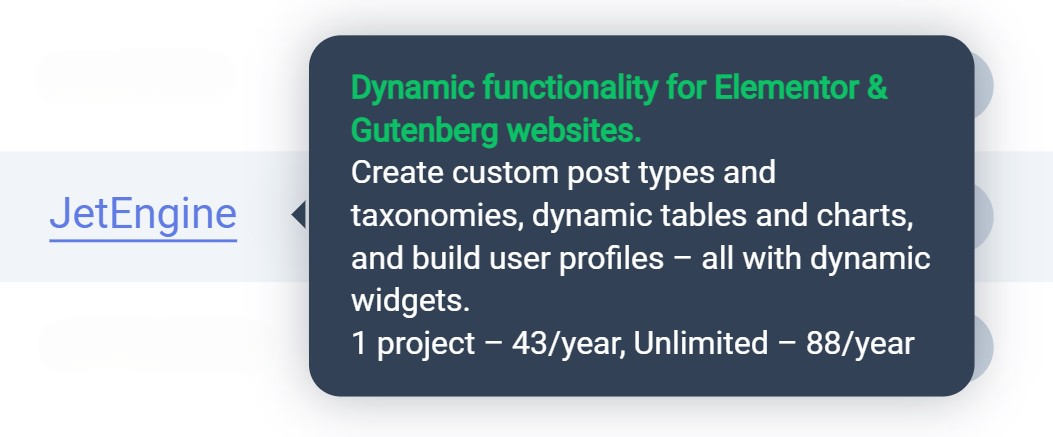 JetEngine

Dynamic functionality for Elementor & Gutenberg websites.
Create custom post types and taxonomies, dynamic tables and charts, and build user profiles – all with dynamic widgets.
1 project – 43/year, Unlimited – 88/year